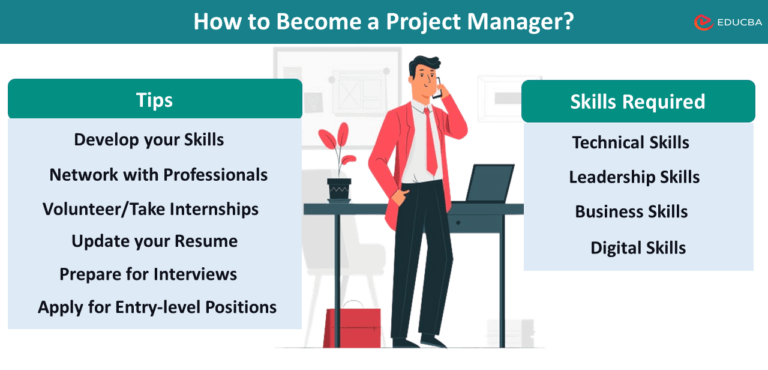 How to Become a Project Manager?

EDUCBA

Tips

Develop your Skills

Network with Professionals

Volunteer/Take Internships

Update your Resume

Prepare for Interviews

Apply for Entry-level Positions

Skills Required

Technical Skills

Leadership Skills

Business Skills

Digital Skills